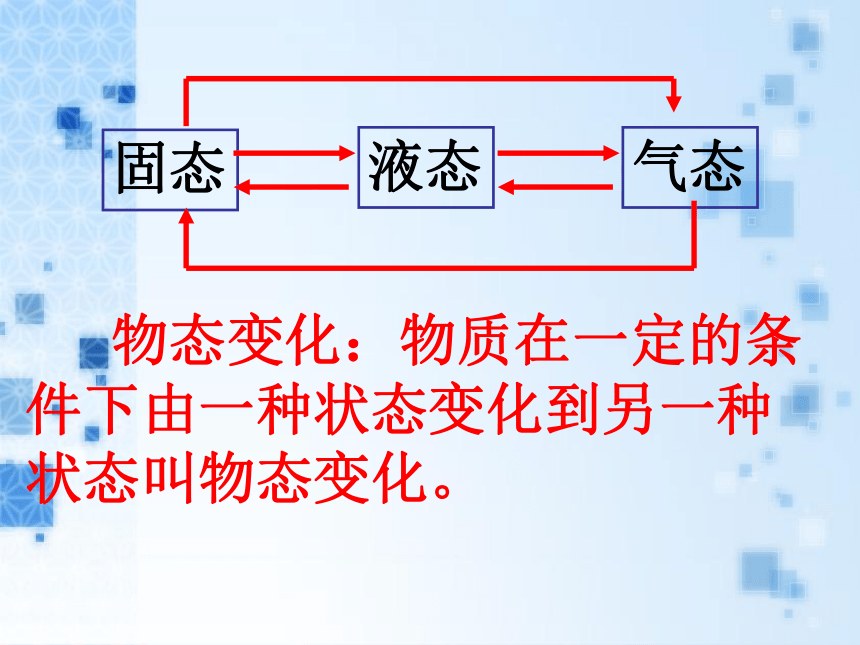 固态

液态

气态

物态变化：物质在一定的条件下由一种状态变化到另一种状态叫物态变化。